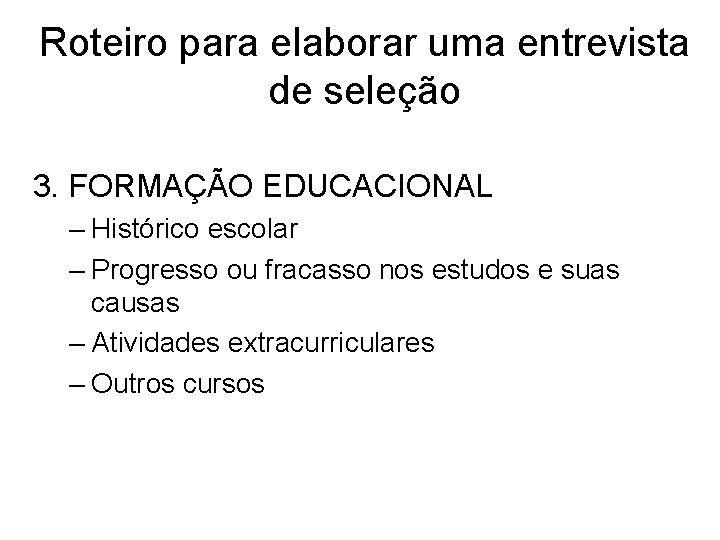 Roteiro para elaborar uma entrevista de seleção

3. FORMAÇÃO EDUCACIONAL
– Histórico escolar
– Progresso ou fracasso nos estudos e suas causas
– Atividades extracurriculares
– Outros cursos